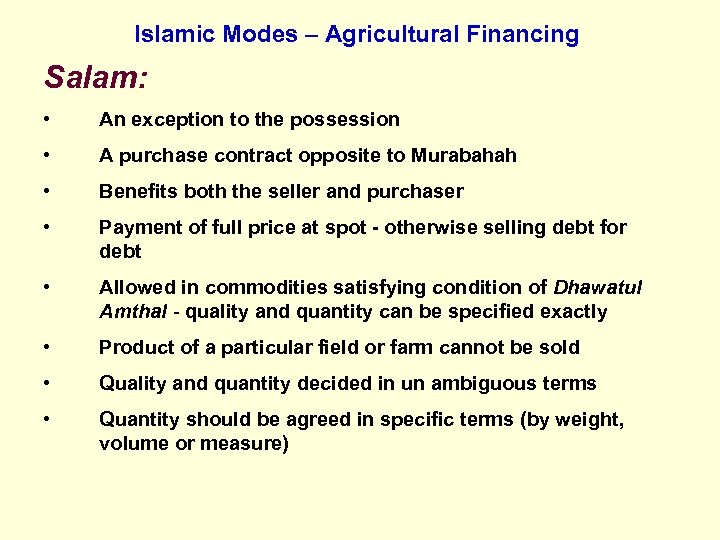 Islamic Modes – Agricultural Financing

Salam:

• An exception to the possession

• A purchase contract opposite to Murabahah

• Benefits both the seller and purchaser

• Payment of full price at spot - otherwise selling debt for debt

• Allowed in commodities satisfying condition of Dhawatul Amthal - quality and quantity can be specified exactly

• Product of a particular field or farm cannot be sold

• Quality and quantity decided in un ambiguous terms

• Quantity should be agreed in specific terms (by weight, volume or measure)